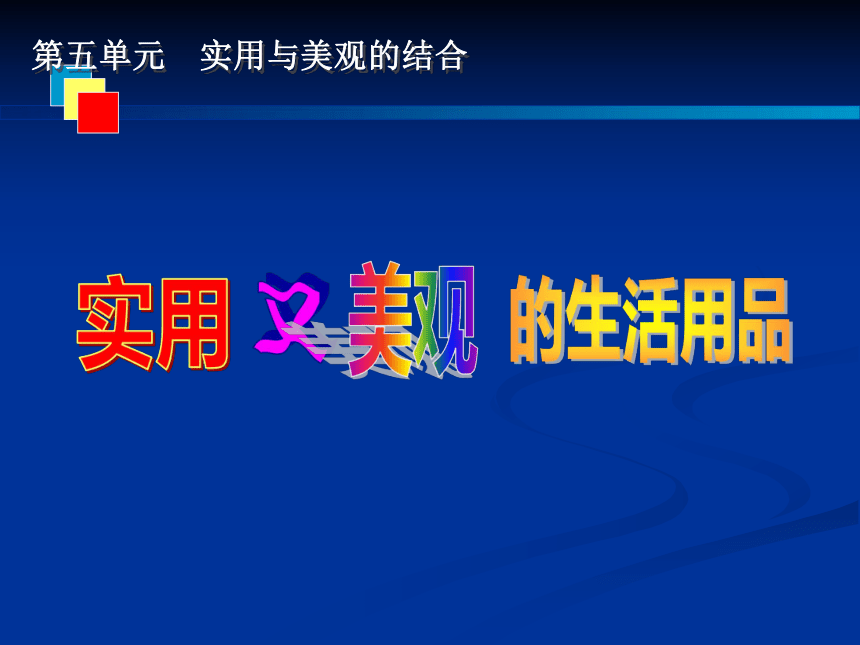 第五单元　实用与美观的结合

实用 又 美观 的生活用品